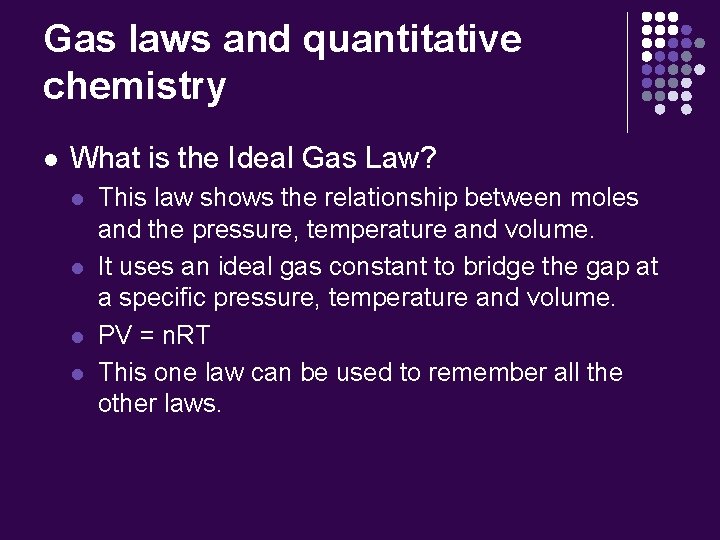 Gas laws and quantitative chemistry

- What is the Ideal Gas Law?
  - This law shows the relationship between moles and the pressure, temperature and volume.
  - It uses an ideal gas constant to bridge the gap at a specific pressure, temperature and volume.
  - $PV = nRT$
  - This one law can be used to remember all the other laws.